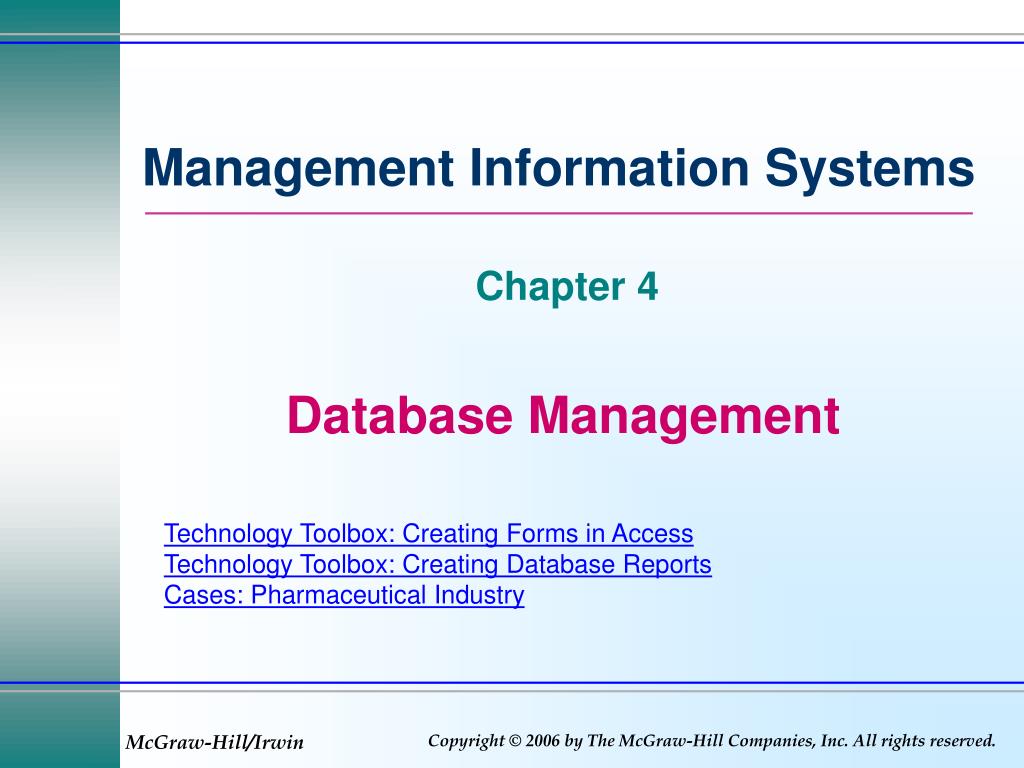 Management Information Systems

Chapter 4

Database Management

Technology Toolbox: Creating Forms in Access
Technology Toolbox: Creating Database Reports
Cases: Pharmaceutical Industry

McGraw-Hill/Irwin

Copyright © 2006 by The McGraw-Hill Companies, Inc. All rights reserved.